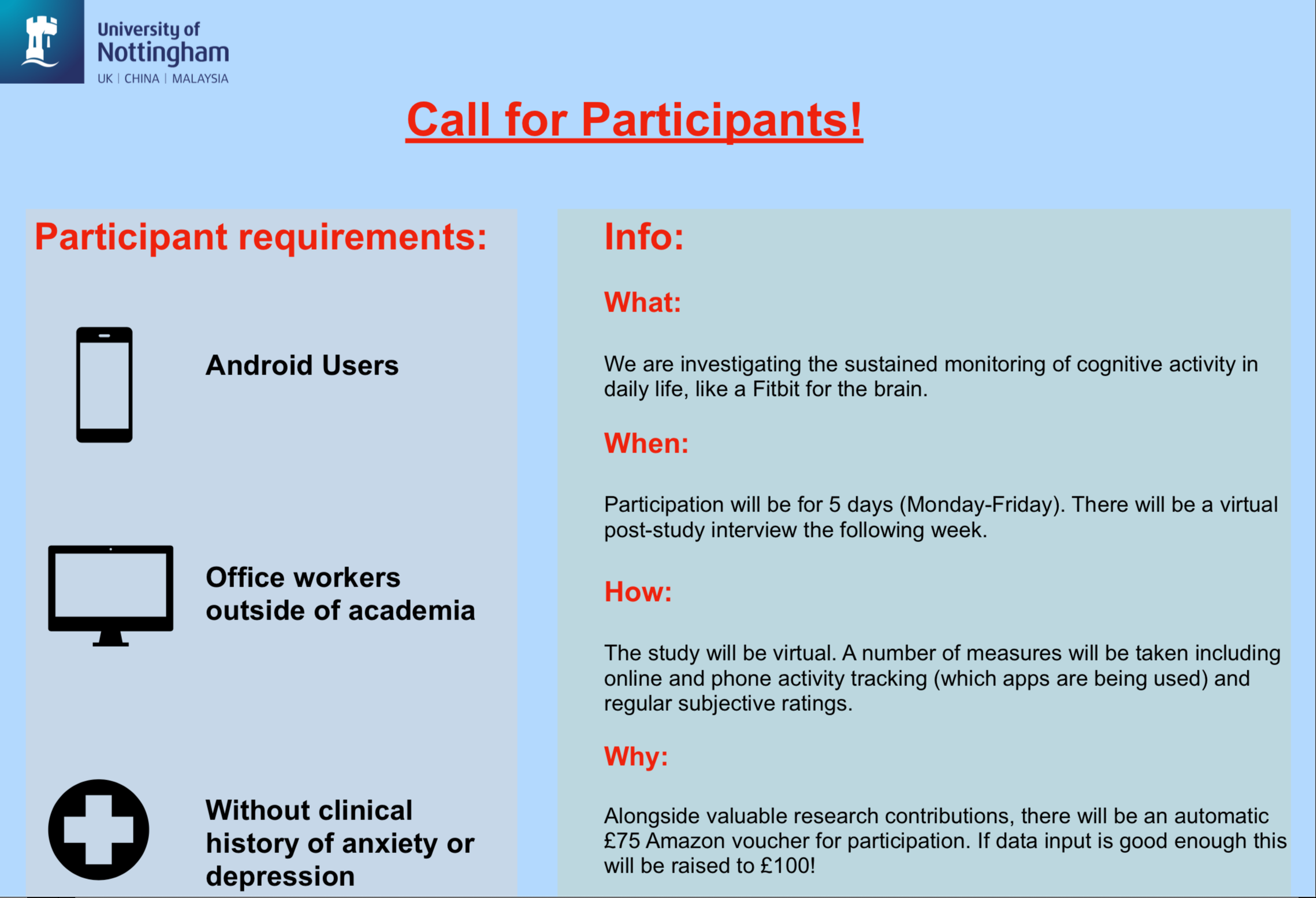 University of Nottingham
UK | CHINA | MALAYSIA

Call for Participants!

Participant requirements:

Android Users

Office workers outside of academia

Without clinical history of anxiety or depression

Info:

What:

We are investigating the sustained monitoring of cognitive activity in daily life, like a Fitbit for the brain.

When:

Participation will be for 5 days (Monday-Friday). There will be a virtual post-study interview the following week.

How:

The study will be virtual. A number of measures will be taken including online and phone activity tracking (which apps are being used) and regular subjective ratings.

Why:

Alongside valuable research contributions, there will be an automatic £75 Amazon voucher for participation. If data input is good enough this will be raised to £100!